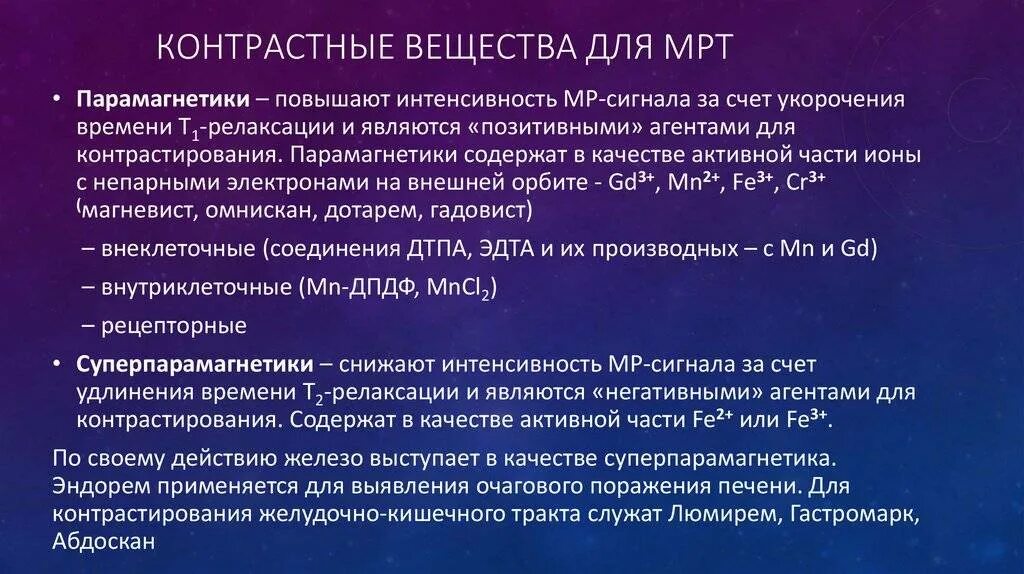 КОНТРАСТНЫЕ ВЕЩЕСТВА ДЛЯ МРТ

• **Парамагнетики** – повышают интенсивность МР-сигнала за счет укорочения времени $T_1$-релаксации и являются «позитивными» агентами для контрастирования. Парамагнетики содержат в качестве активной части ионы с непарными электронами на внешней орбите - $Gd^{3+}$, $Mn^{2+}$, $Fe^{3+}$, $Cr^{3+}$ (магневист, омнискан, дотарем, гадовист)

– внеклеточные (соединения ДТПА, ЭДТА и их производных – с Mn и Gd)

– внутриклеточные (Mn-ДПДФ, $MnCl_2$)

– рецепторные

• **Суперпарамагнетики** – снижают интенсивность МР-сигнала за счет удлинения времени $T_2$-релаксации и являются «негативными» агентами для контрастирования. Содержат в качестве активной части $Fe^{2+}$ или $Fe^{3+}$.

По своему действию железо выступает в качестве суперпарамагнетика. Эндорем применяется для выявления очагового поражения печени. Для контрастирования желудочно-кишечного тракта служат Люмирем, Гастромарк, Абдоскан